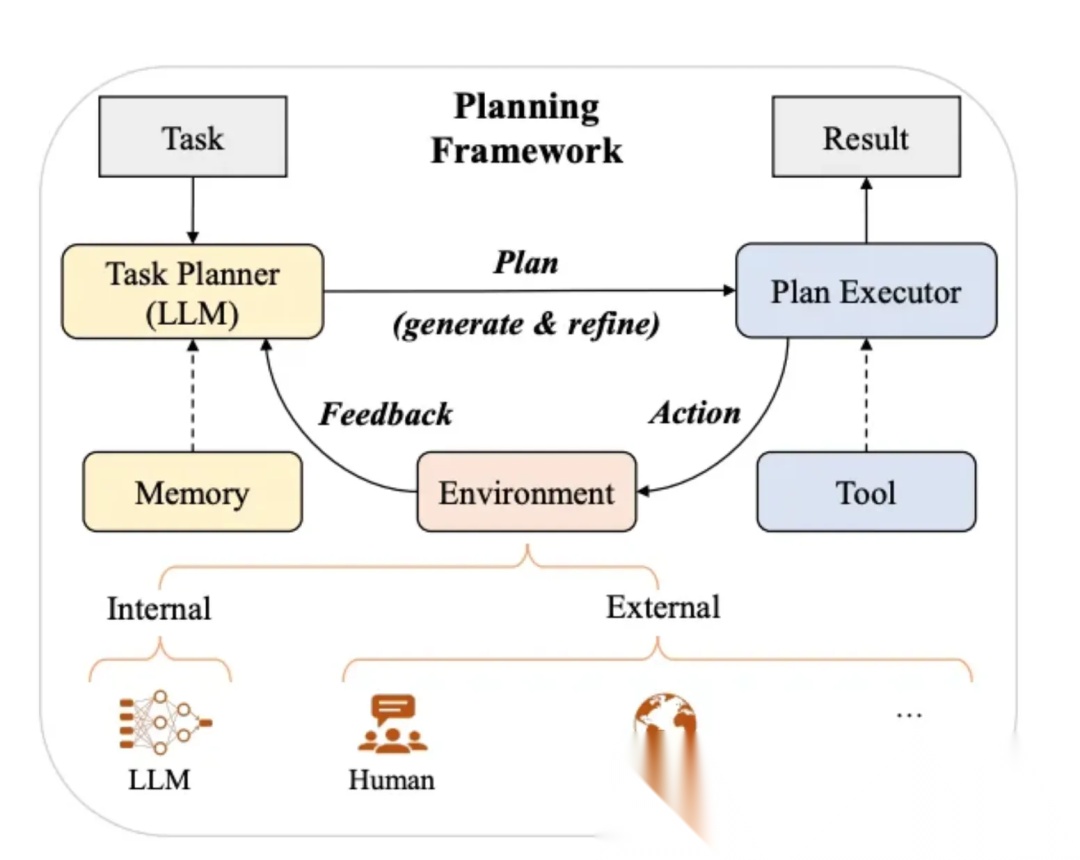 Task

Planning Framework

Result

Task Planner (LLM)

Plan

(generate & refine)

Plan Executor

Feedback

Action

Memory

Environment

Tool

Internal

External

LLM

Human

...